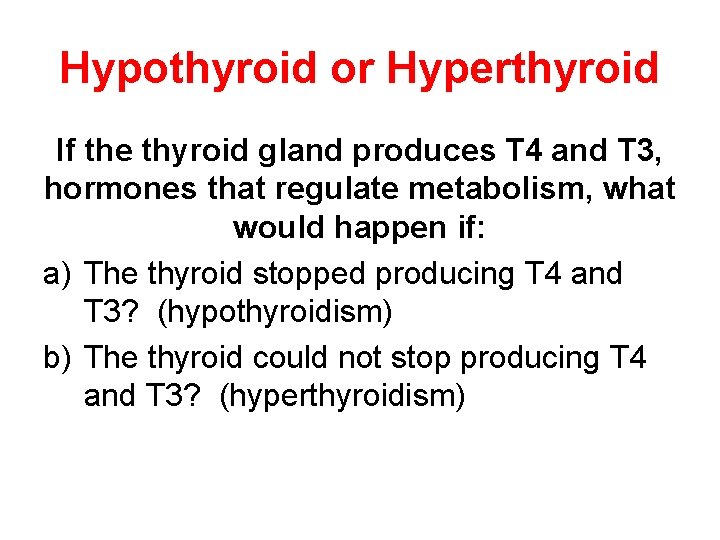 Hypothyroid or Hyperthyroid

If the thyroid gland produces T4 and T3, hormones that regulate metabolism, what would happen if:

a) The thyroid stopped producing T4 and T3? (hypothyroidism)

b) The thyroid could not stop producing T4 and T3? (hyperthyroidism)